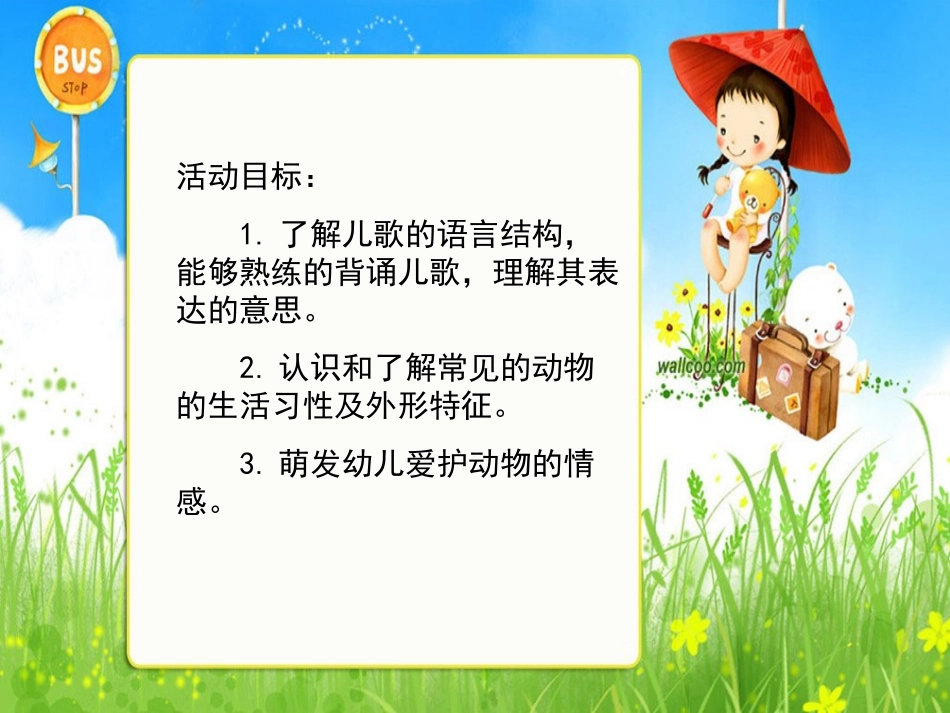 BUS
STOP

活动目标：

1. 了解儿歌的语言结构，能够熟练的背诵儿歌，理解其表达的意思。

2. 认识和了解常见的动物的生活习性及外形特征。

3. 萌发幼儿爱护动物的情感。

wallcoo.com